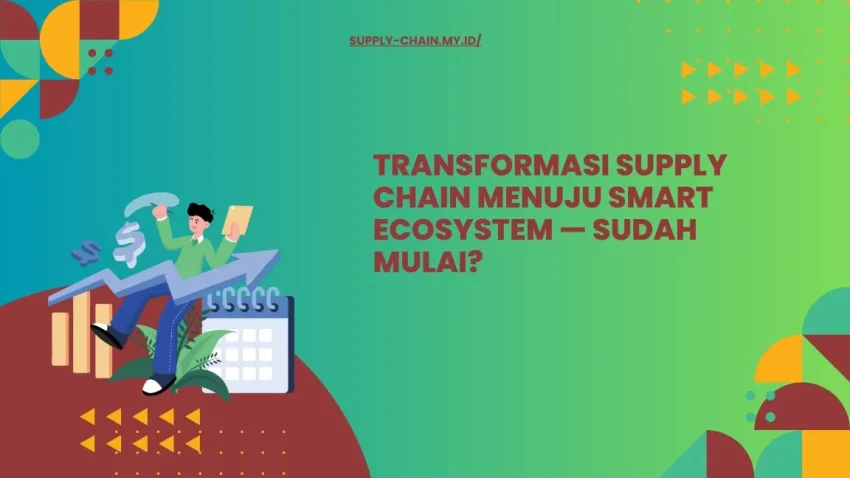 SUPPLY-CHAIN.MY.ID/

TRANSFORMASI SUPPLY CHAIN MENUJU SMART ECOSYSTEM — SUDAH MULAI?